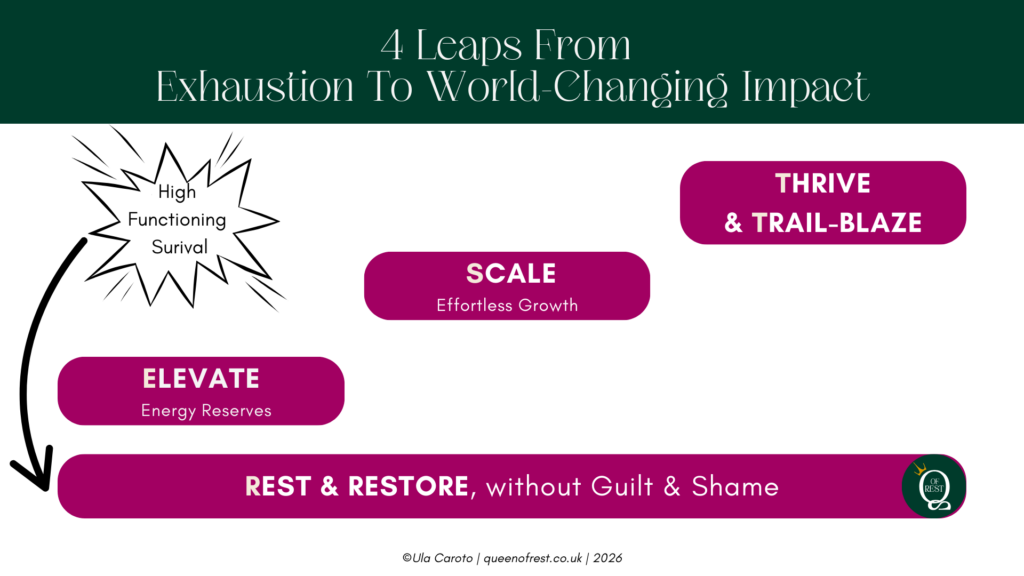 4 Leaps From
Exhaustion To World-Changing Impact

High Functioning Surival

THRIVE
& TRAIL-BLAZE

SCALE
Effortless Growth

ELEVATE
Energy Reserves

REST & RESTORE, without Guilt & Shame

Q OF REST

©Ula Caroto | queenofrest.co.uk | 2026